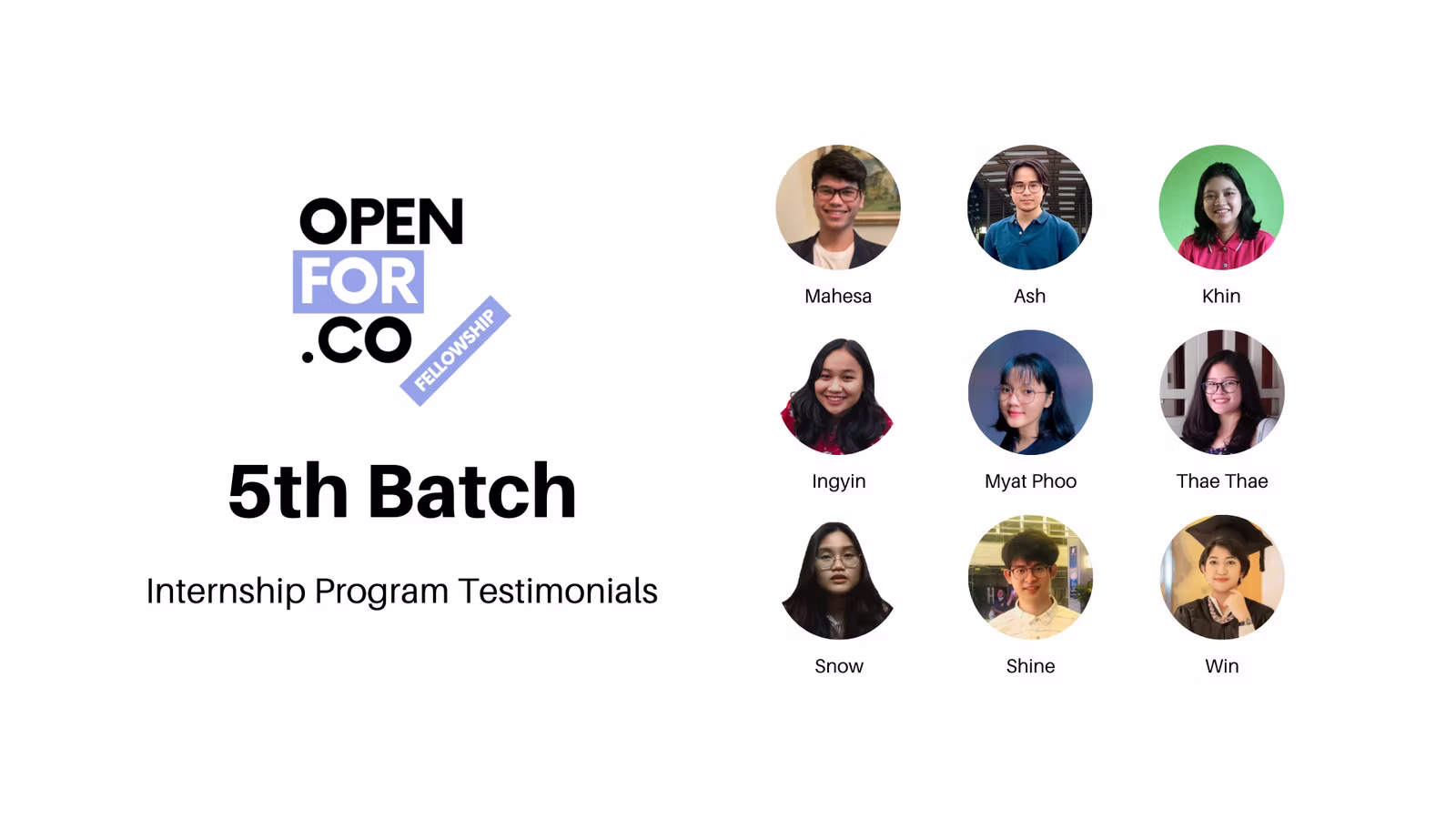 OPEN
FOR
.CO
FELLOWSHIP

5th Batch

Internship Program Testimonials

Mahesa
Ash
Khin
Ingyin
Myat Phoo
Thae Thae
Snow
Shine
Win